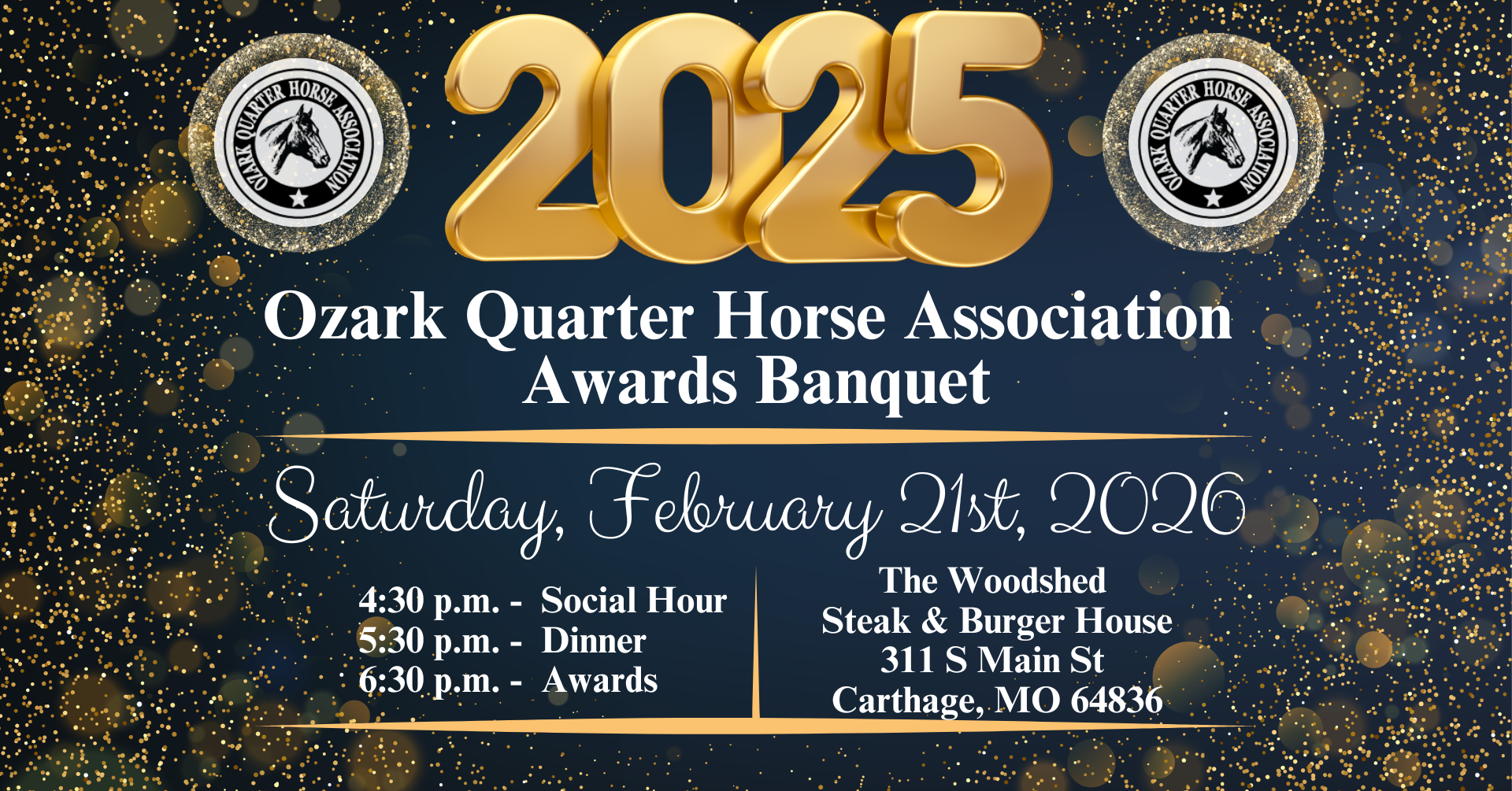 OZARK QUARTER HORSE ASSOCIATION

2025

OZARK QUARTER HORSE ASSOCIATION

Ozark Quarter Horse Association
Awards Banquet

Saturday, February 21st, 2026

4:30 p.m. - Social Hour
5:30 p.m. - Dinner
6:30 p.m. - Awards

The Woodshed
Steak & Burger House
311 S Main St
Carthage, MO 64836